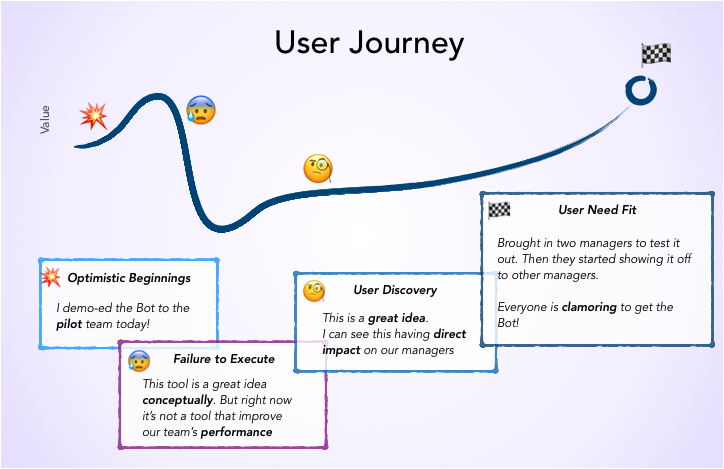 User Journey

Value

Optimistic Beginnings

I demo-ed the Bot to the pilot team today!

Failure to Execute

This tool is a great idea conceptually. But right now it's not a tool that improve our team's performance

User Discovery

This is a great idea.
I can see this having direct impact on our managers

User Need Fit

Brought in two managers to test it out. Then they started showing it off to other managers.

Everyone is clamoring to get the Bot!